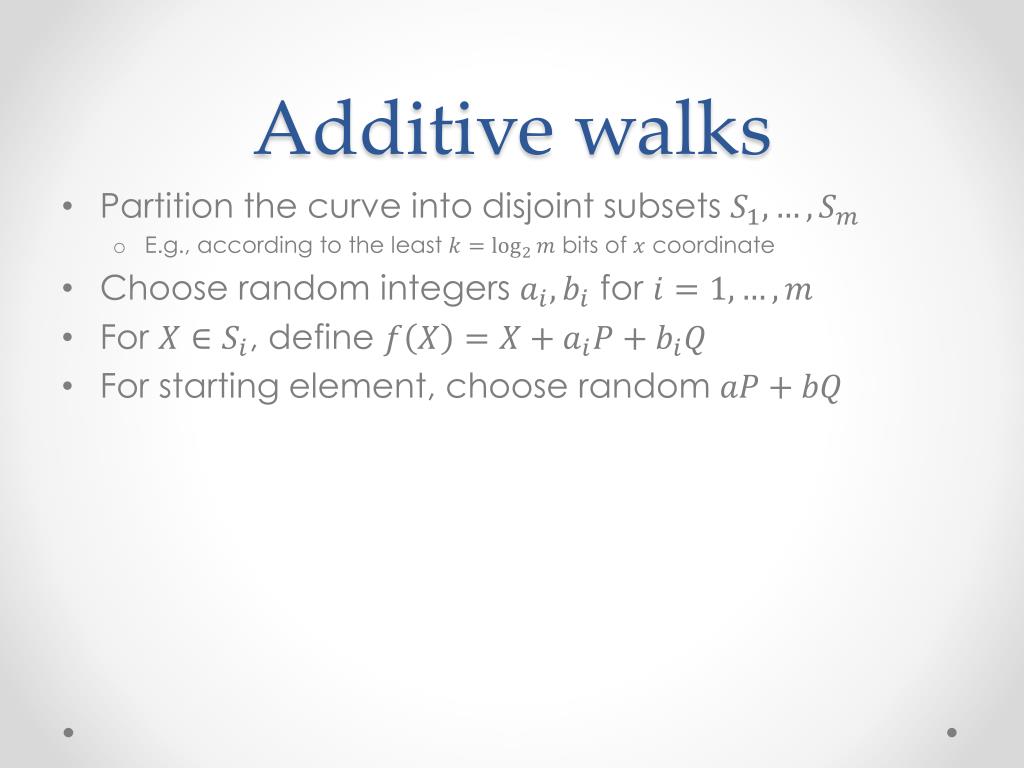 Additive walks

• Partition the curve into disjoint subsets $S_1, \dots, S_m$
  o E.g., according to the least $k = \log_2 m$ bits of $x$ coordinate
• Choose random integers $a_i, b_i$ for $i = 1, \dots, m$
• For $X \in S_i$, define $f(X) = X + a_i P + b_i Q$
• For starting element, choose random $aP + bQ$